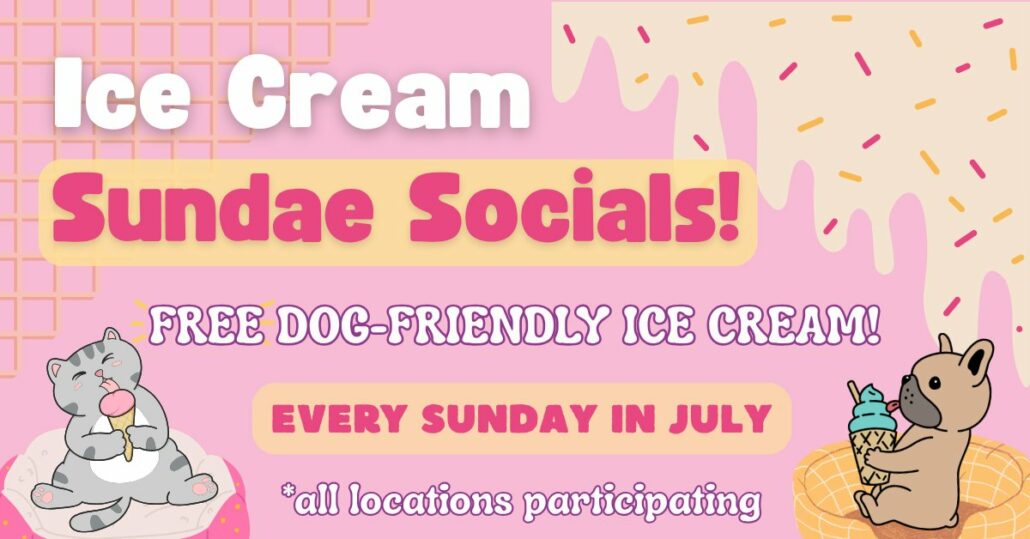 Ice Cream
Sundae Socials!

FREE DOG-FRIENDLY ICE CREAM!

EVERY SUNDAY IN JULY

*all locations participating